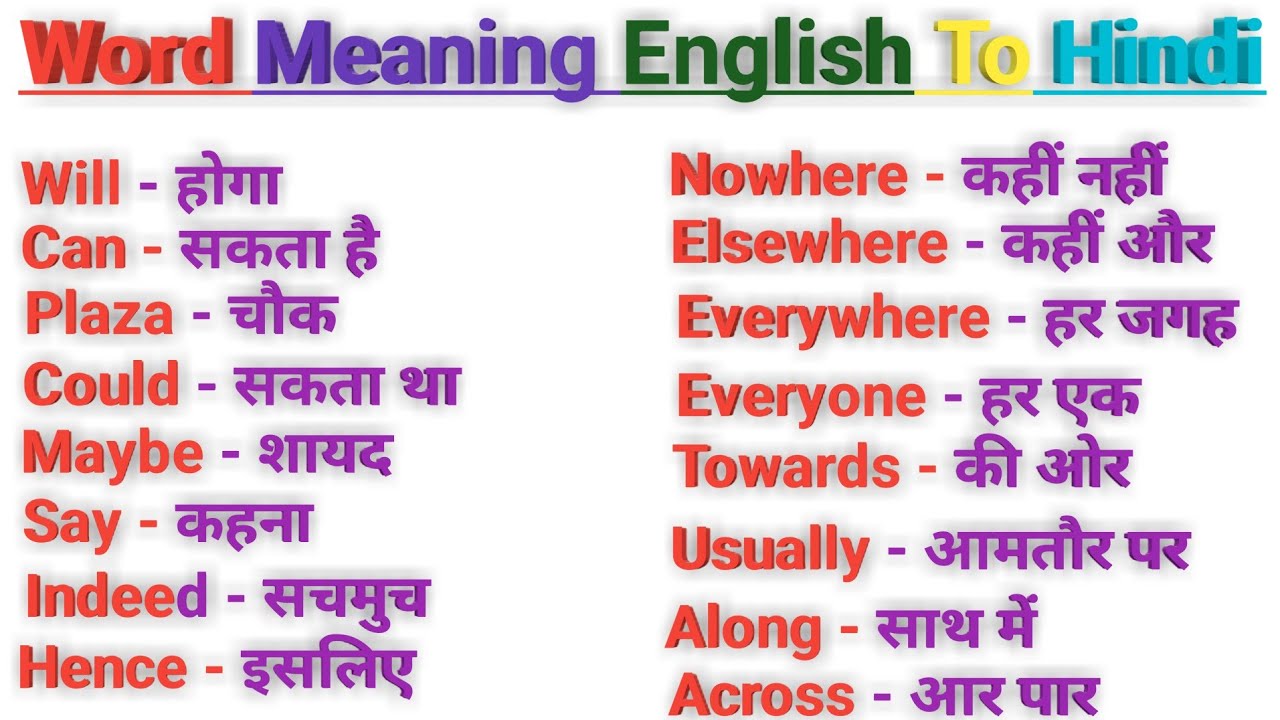 Word Meaning English To Hindi

Will - होगा
Can - सकता है
Plaza - चौक
Could - सकता था
Maybe - शायद
Say - कहना
Indeed - सचमुच
Hence - इसलिए

Nowhere - कहीं नहीं
Elsewhere - कहीं और
Everywhere - हर जगह
Everyone - हर एक
Towards - की ओर
Usually - आमतौर पर
Along - साथ में
Across - आर पार